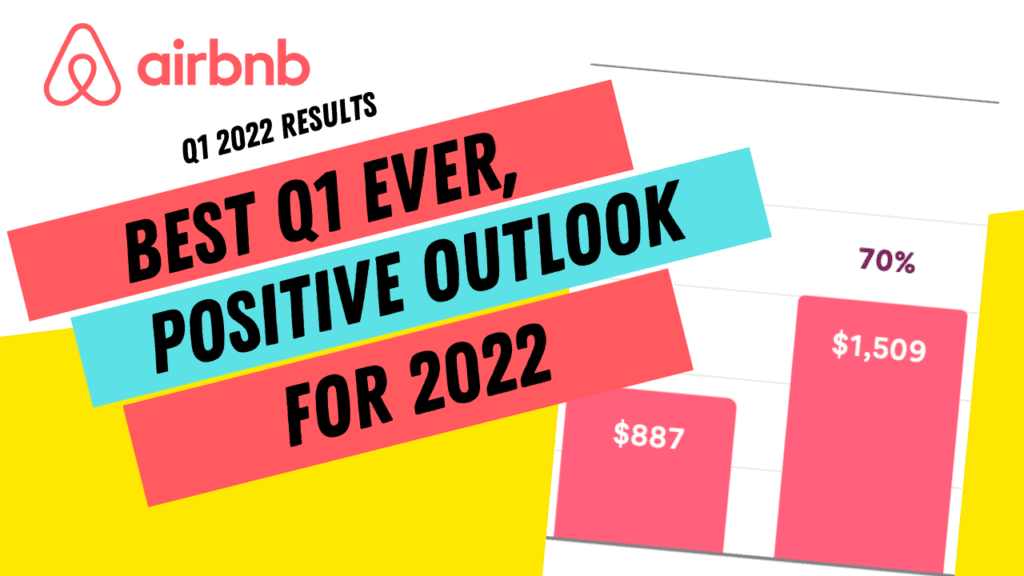 airbnb

Q1 2022 RESULTS

BEST Q1 EVER, POSITIVE OUTLOOK FOR 2022

70%

$1,509

$887